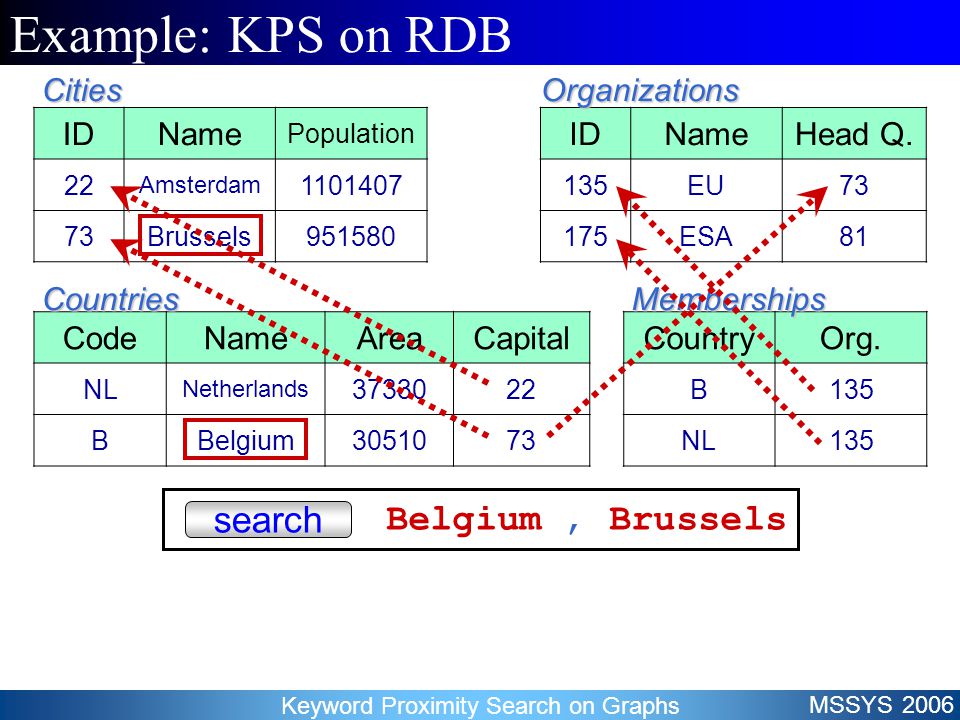 Example: KPS on RDB

Cities

| ID | Name | Population |
|---|---|---|
| 22 | Amsterdam | 1101407 |
| 73 | Brussels | 951580 |

Organizations

| ID | Name | Head Q. |
|---|---|---|
| 135 | EU | 73 |
| 175 | ESA | 81 |

Countries

| Code | Name | Area | Capital |
|---|---|---|---|
| NL | Netherlands | 37330 | 22 |
| B | Belgium | 30510 | 73 |

Memberships

| Country | Org. |
|---|---|
| B | 135 |
| NL | 135 |

search Belgium , Brussels

Keyword Proximity Search on Graphs

MSSYS 2006